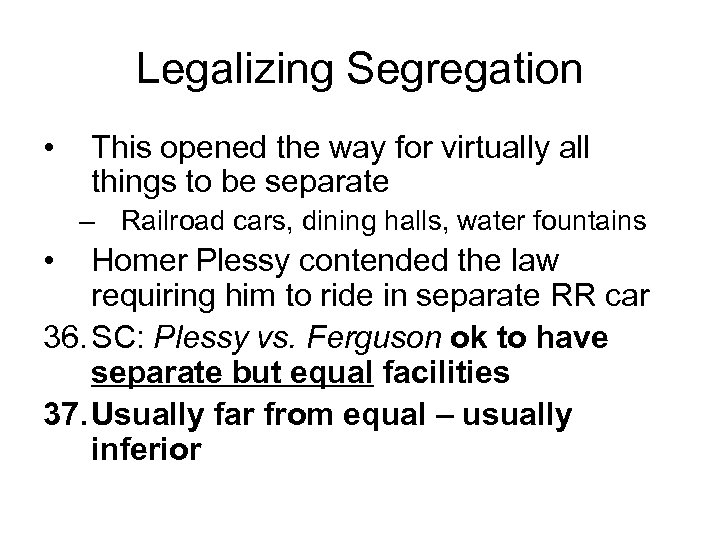 Legalizing Segregation

• This opened the way for virtually all things to be separate
– Railroad cars, dining halls, water fountains

• Homer Plessy contended the law requiring him to ride in separate RR car

36. SC: Plessy vs. Ferguson ok to have separate but equal facilities

37. Usually far from equal – usually inferior